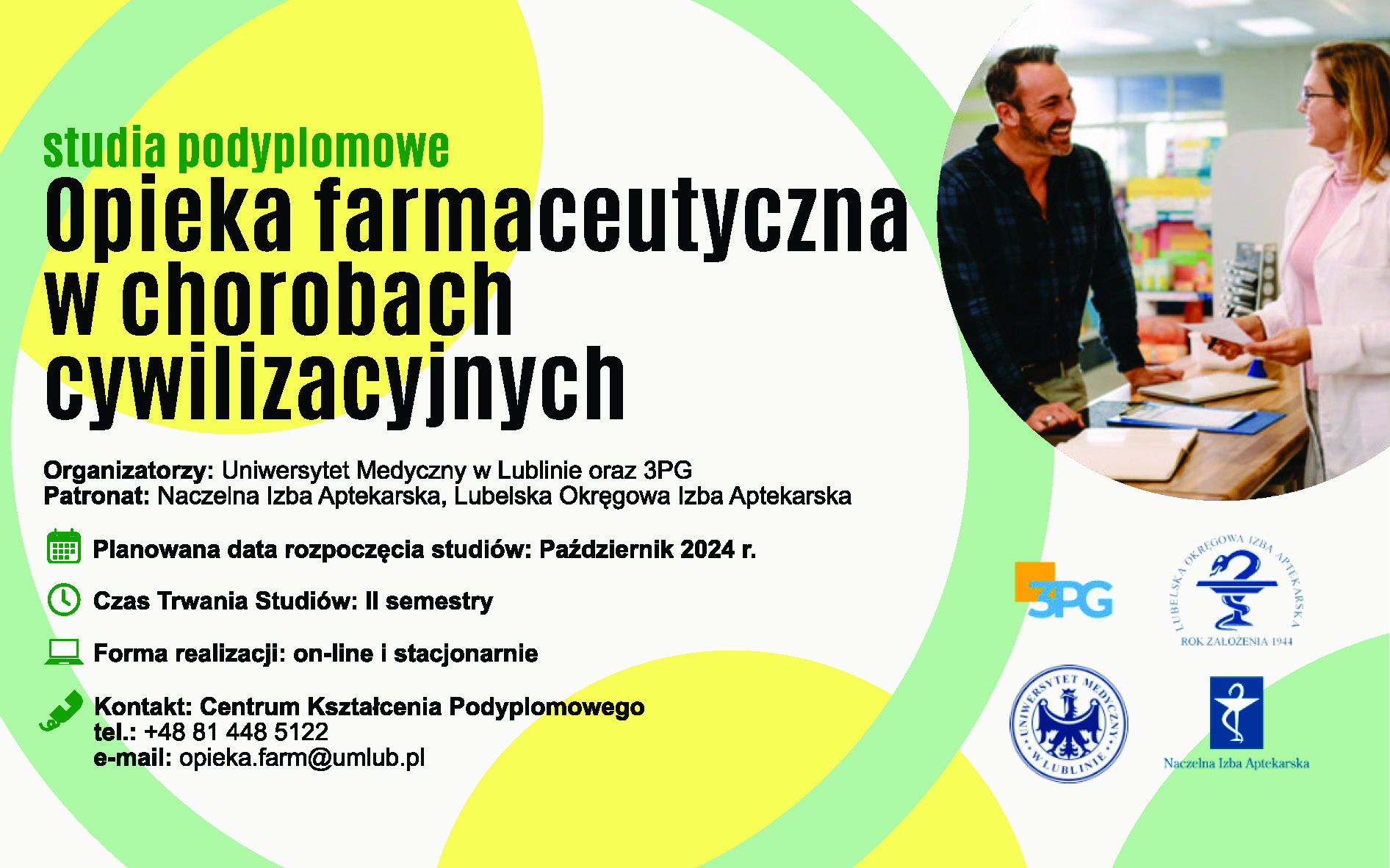 studia podyplomowe
Opieka farmaceutyczna w chorobach cywilizacyjnych

Organizatorzy: Uniwersytet Medyczny w Lublinie oraz 3PG
Patronat: Naczelna Izba Aptekarska, Lubelska Okręgowa Izba Aptekarska

Planowana data rozpoczęcia studiów: Październik 2024 r.

Czas Trwania Studiów: II semestry

Forma realizacji: on-line i stacjonarnie

Kontakt: Centrum Kształcenia Podyplomowego
tel.: +48 81 448 5122
e-mail: opieka.farm@umlub.pl

3PG

LUBELSKA OKRĘGOWA IZBA APTEKARSKA
ROK ZAŁOŻENIA 1944

UNIWERSYTET MEDYCZNY W LUBLINIE

Naczelna Izba Aptekarska